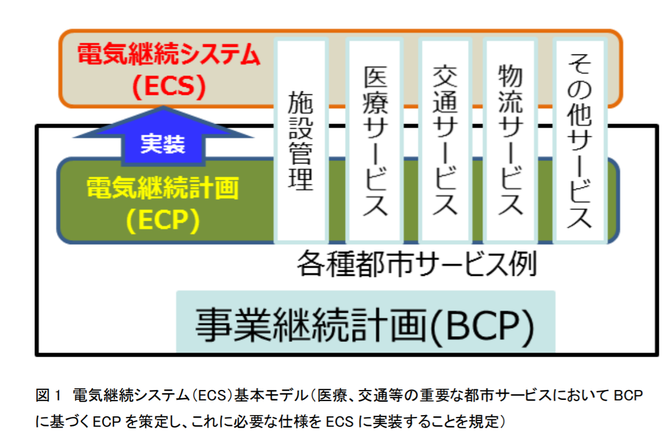 電気継続システム
(ECS)

実装

電気継続計画
(ECP)

施設管理

医療サービス

交通サービス

物流サービス

その他サービス

各種都市サービス例

事業継続計画(BCP)

図 1 電気継続システム（ECS）基本モデル（医療、交通等の重要な都市サービスにおいて BCP に基づく ECP を策定し、これに必要な仕様を ECS に実装することを規定）